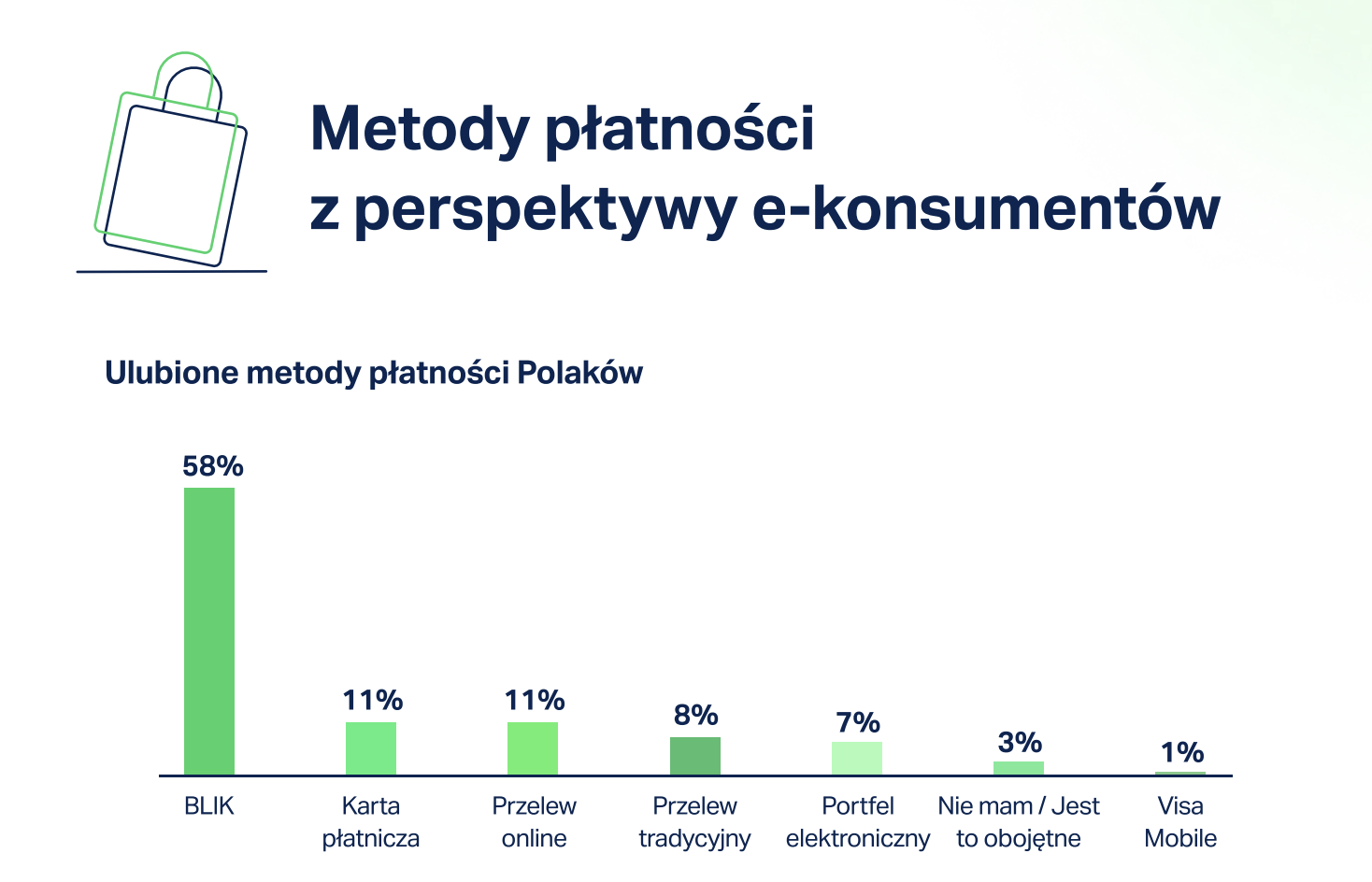 Metody płatności z perspektywy e-konsumentów

Ulubione metody płatności Polaków

58%
11%
11%
8%
7%
3%
1%

BLIK
Karta płatnicza
Przelew online
Przelew tradycyjny
Portfel elektroniczny
Nie mam / Jest to obojętne
Visa Mobile